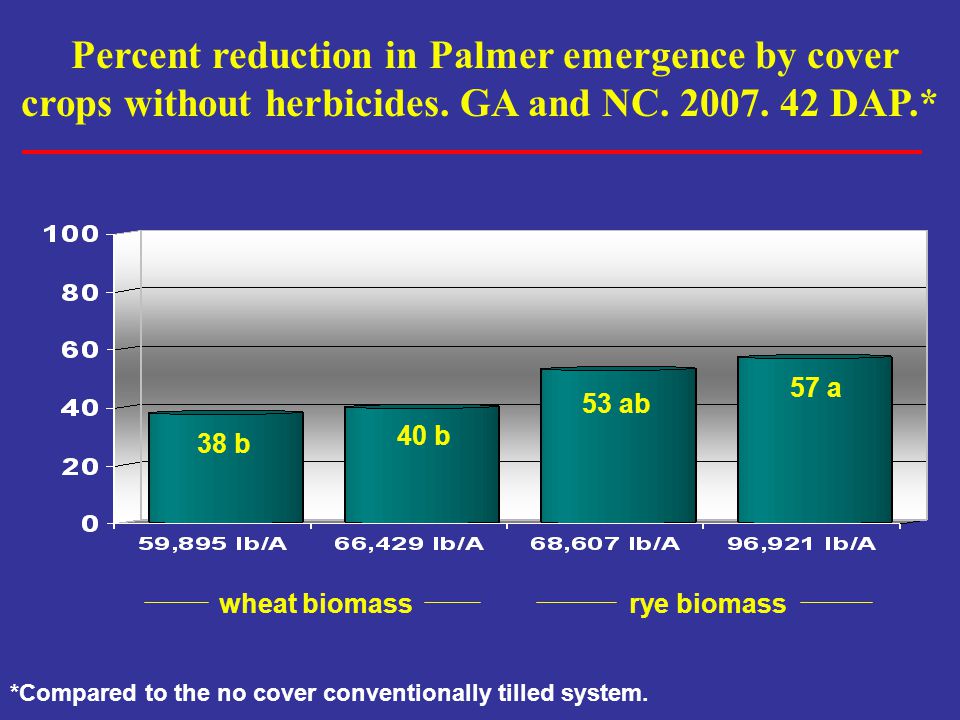 Percent reduction in Palmer emergence by cover crops without herbicides. GA and NC. 2007. 42 DAP.*

100
80
60
40
20
0

38 b
40 b
53 ab
57 a

59,895 lb/A
66,429 lb/A
68,607 lb/A
96,921 lb/A

wheat biomass
rye biomass

*Compared to the no cover conventionally tilled system.